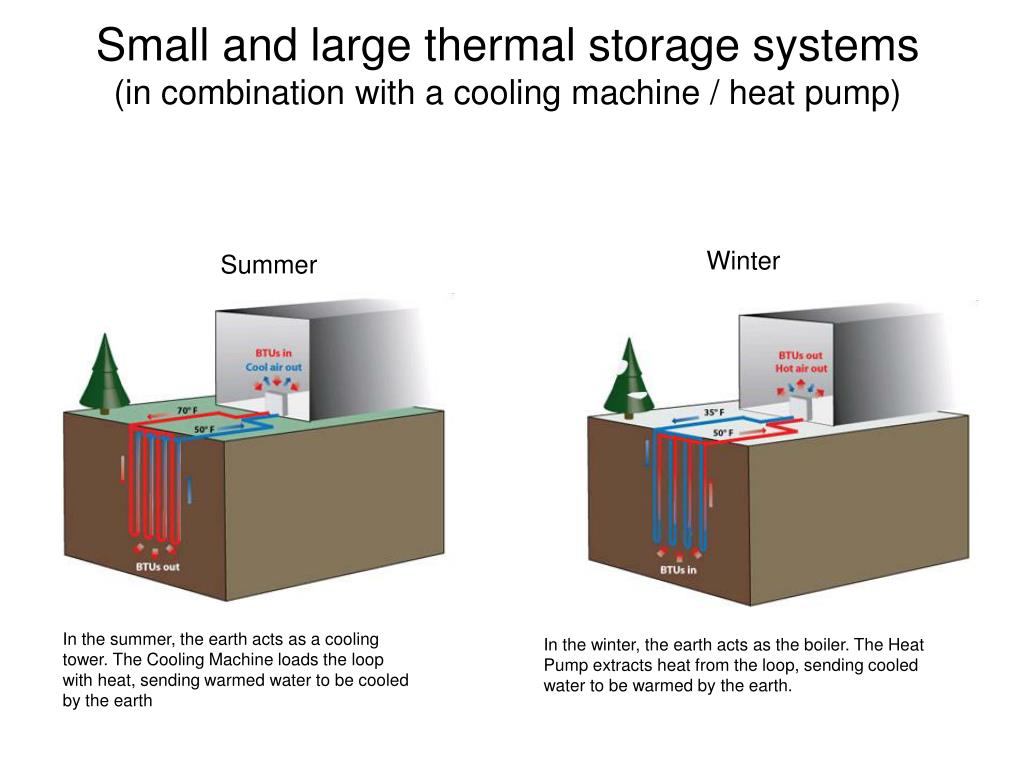 Small and large thermal storage systems
(in combination with a cooling machine / heat pump)

Summer

BTUs in
Cool air out

70° F

50° F

BTUs out

In the summer, the earth acts as a cooling tower. The Cooling Machine loads the loop with heat, sending warmed water to be cooled by the earth

Winter

BTUs out
Hot air out

35° F

50° F

BTUs in

In the winter, the earth acts as the boiler. The Heat Pump extracts heat from the loop, sending cooled water to be warmed by the earth.